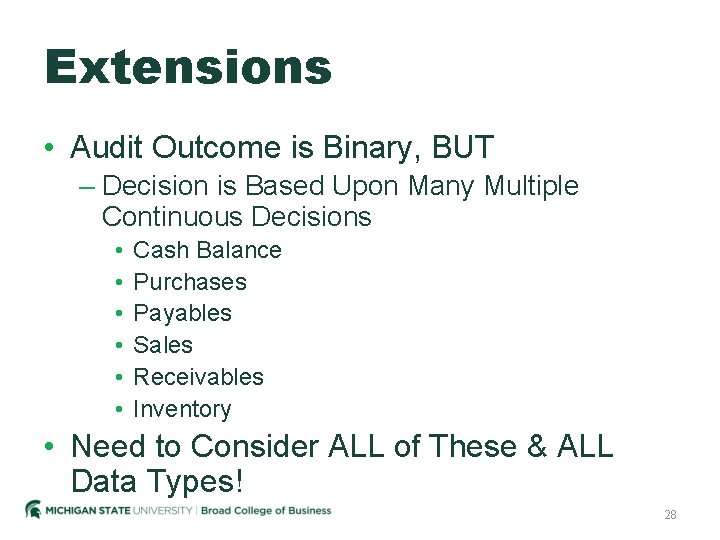 Extensions

• Audit Outcome is Binary, BUT
– Decision is Based Upon Many Multiple Continuous Decisions
• Cash Balance
• Purchases
• Payables
• Sales
• Receivables
• Inventory
• Need to Consider ALL of These & ALL Data Types!

MICHIGAN STATE UNIVERSITY | Broad College of Business

28